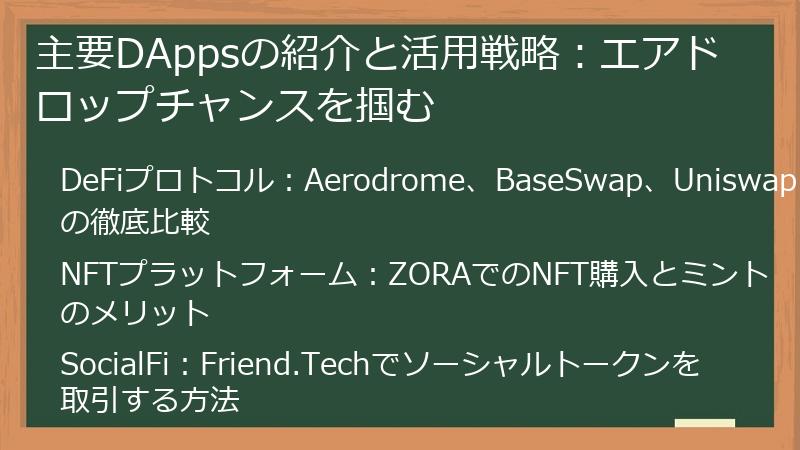 主要DAppsの紹介と活用戦略：エアドロップチャンスを掴む

DeFiプロトコル：Aerodrome、BaseSwap、Uniswapの徹底比較

NFTプラットフォーム：ZORAでのNFT購入とミントのメリット

SocialFi：Friend.Techでソーシャルトークンを取引する方法